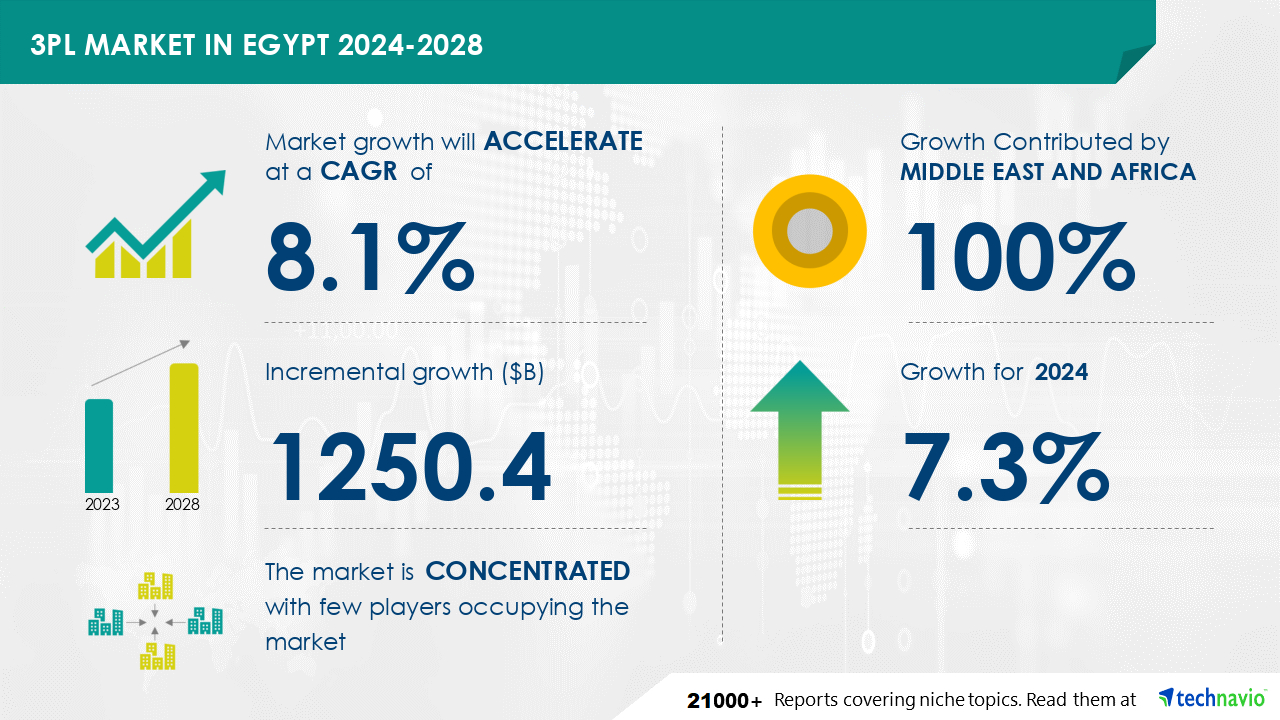 3PL MARKET IN EGYPT 2024-2028

Market growth will ACCELERATE at a CAGR of

8.1%

Incremental growth ($B)

1250.4

2023

2028

The market is CONCENTRATED with few players occupying the market

Growth Contributed by MIDDLE EAST AND AFRICA

100%

Growth for 2024

7.3%

21000+ Reports covering niche topics. Read them at technavio